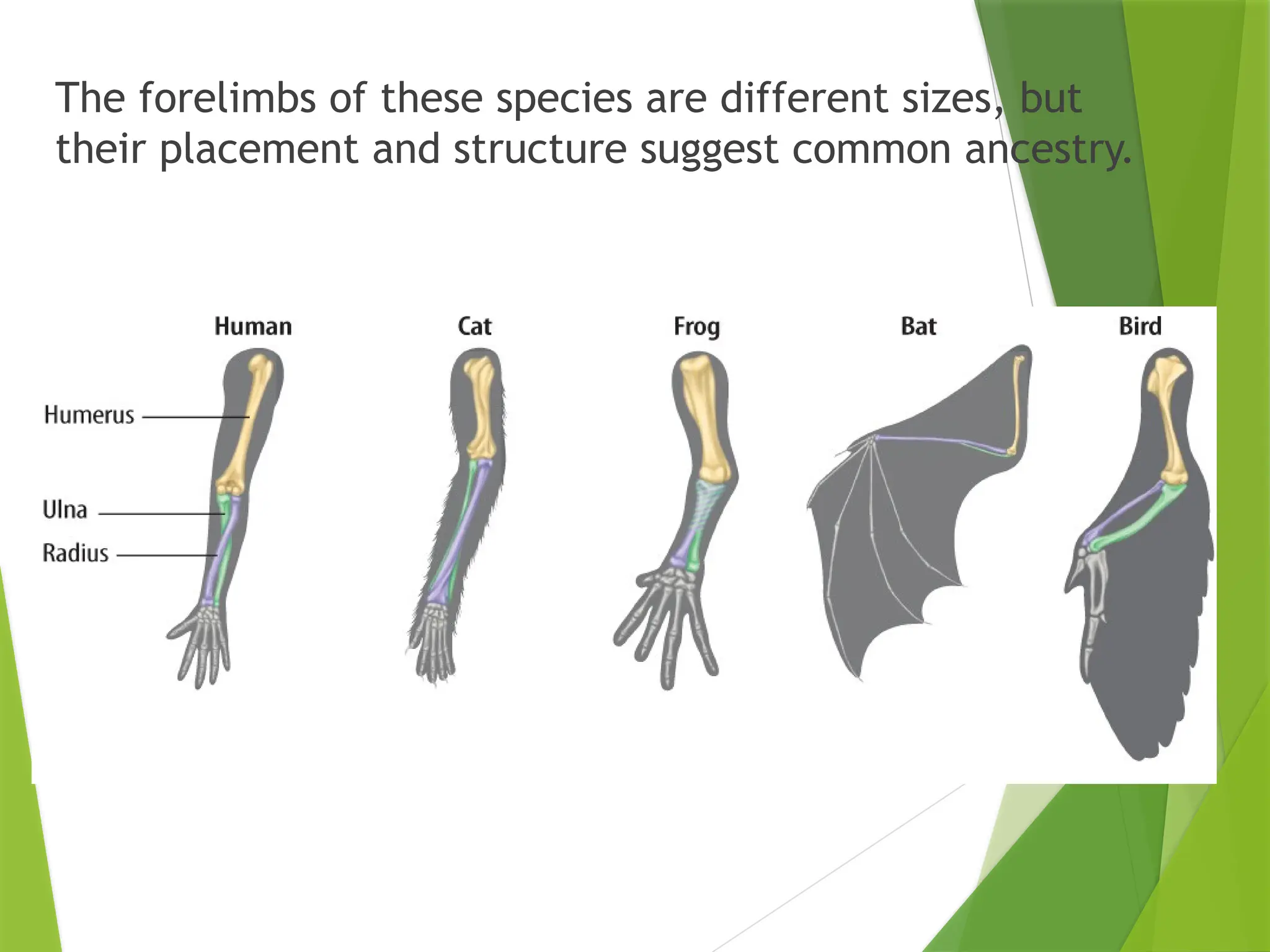 The forelimbs of these species are different sizes, but their placement and structure suggest common ancestry.

Human

Cat

Frog

Bat

Bird

Humerus

Ulna

Radius